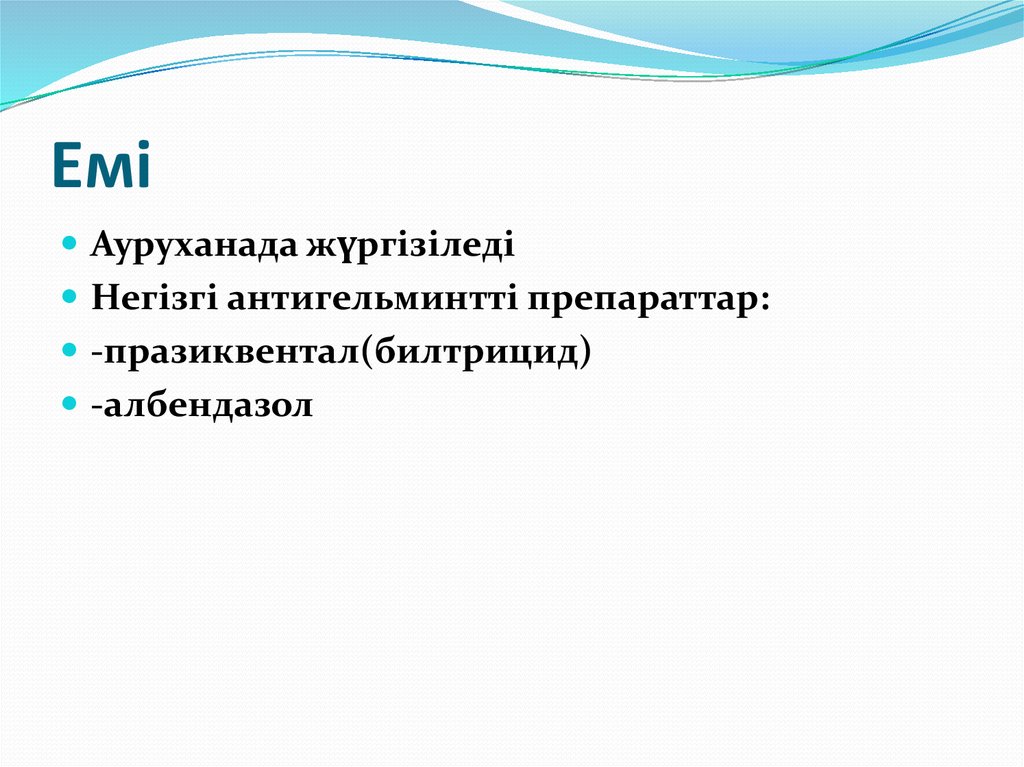 Емі

Ауруханада жүргізіледі
Негізгі антигельминтті препараттар:
-празиквентал(билтрицид)
-албендазол